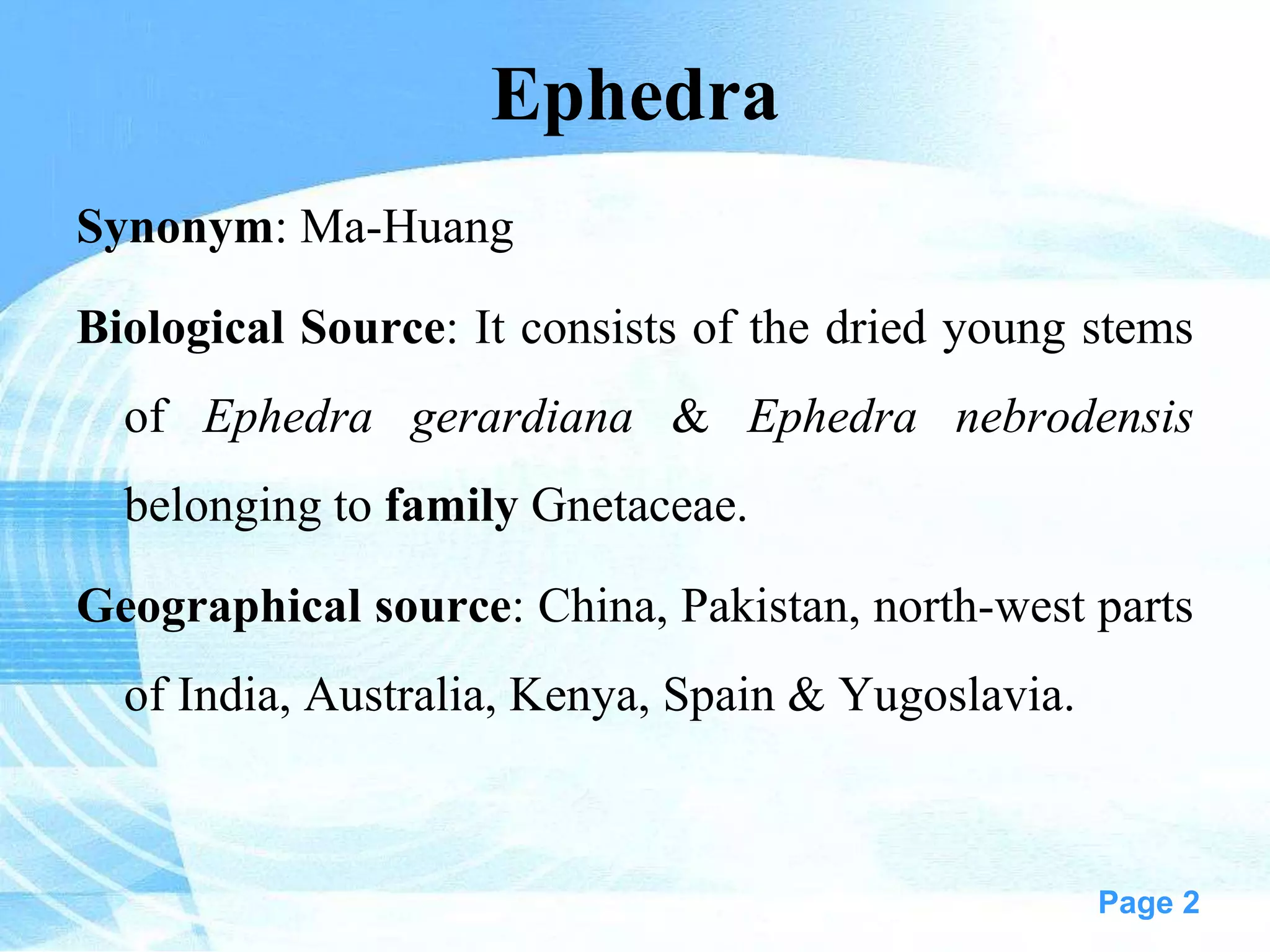 Ephedra

Synonym: Ma-Huang

Biological Source: It consists of the dried young stems of Ephedra gerardiana & Ephedra nebrodensis belonging to family Gnetaceae.

Geographical source: China, Pakistan, north-west parts of India, Australia, Kenya, Spain & Yugoslavia.

Page 2